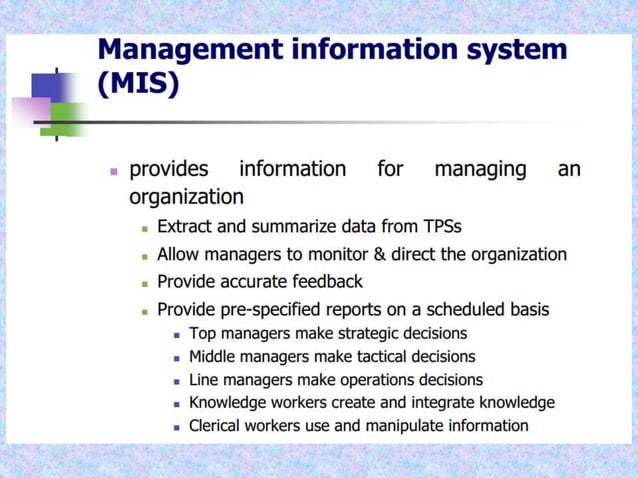 Management information system (MIS)

- provides information for managing an organization
  - Extract and summarize data from TPSs
  - Allow managers to monitor & direct the organization
  - Provide accurate feedback
  - Provide pre-specified reports on a scheduled basis
    - Top managers make strategic decisions
    - Middle managers make tactical decisions
    - Line managers make operations decisions
    - Knowledge workers create and integrate knowledge
    - Clerical workers use and manipulate information